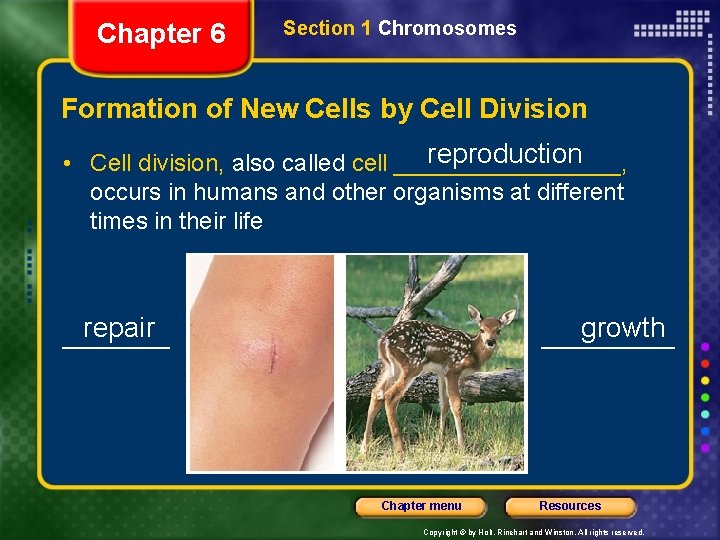 Chapter 6

Section 1 Chromosomes

Formation of New Cells by Cell Division

• Cell division, also called cell reproduction, occurs in humans and other organisms at different times in their life

repair

growth

Chapter menu

Resources

Copyright © by Holt, Rinehart and Winston. All rights reserved.